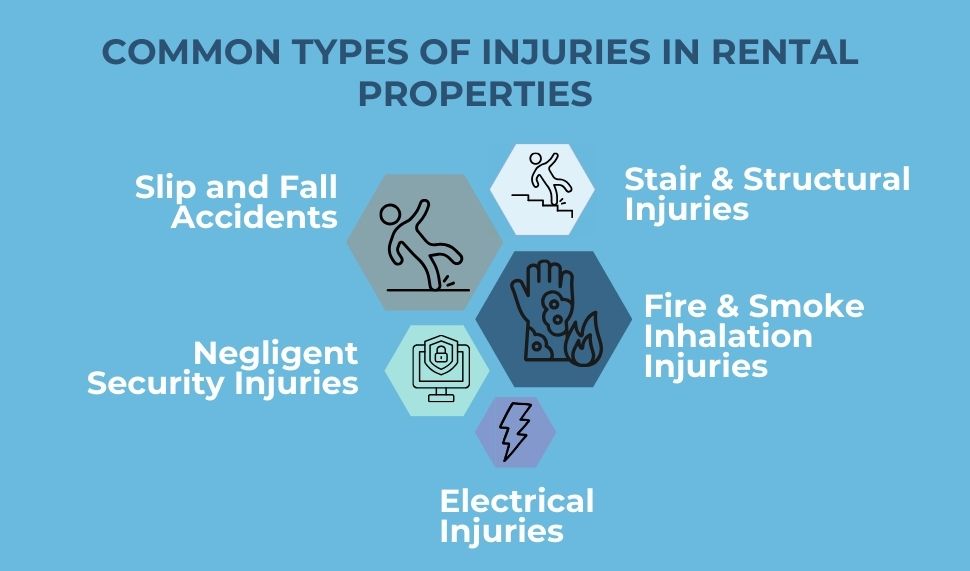 COMMON TYPES OF INJURIES IN RENTAL PROPERTIES

Slip and Fall Accidents

Stair & Structural Injuries

Fire & Smoke Inhalation Injuries

Negligent Security Injuries

Electrical Injuries